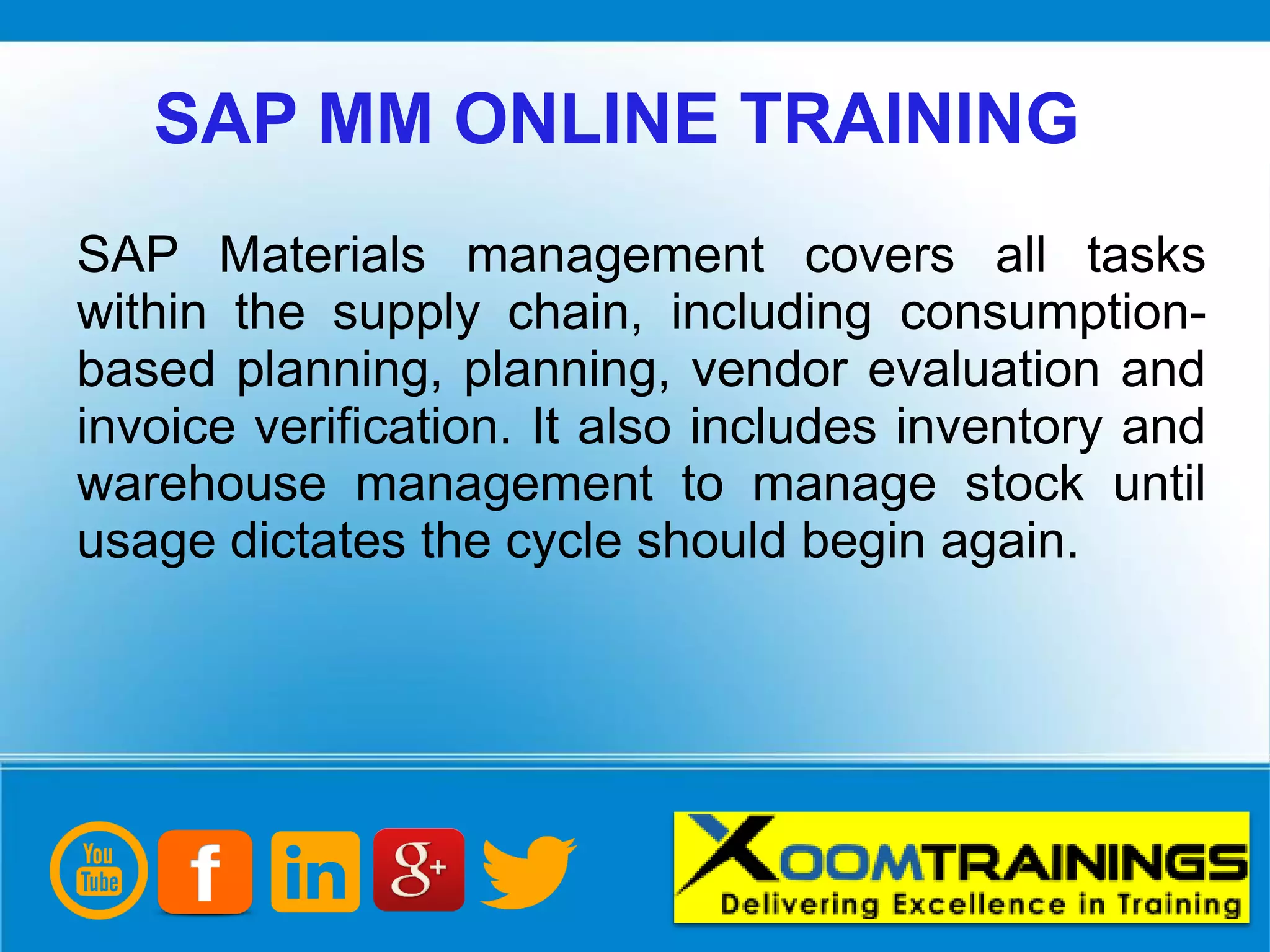 SAP MM ONLINE TRAINING

SAP Materials management covers all tasks within the supply chain, including consumption-based planning, planning, vendor evaluation and invoice verification. It also includes inventory and warehouse management to manage stock until usage dictates the cycle should begin again.

You Tube f in g+

XOOMTRAININGS
Delivering Excellence in Training